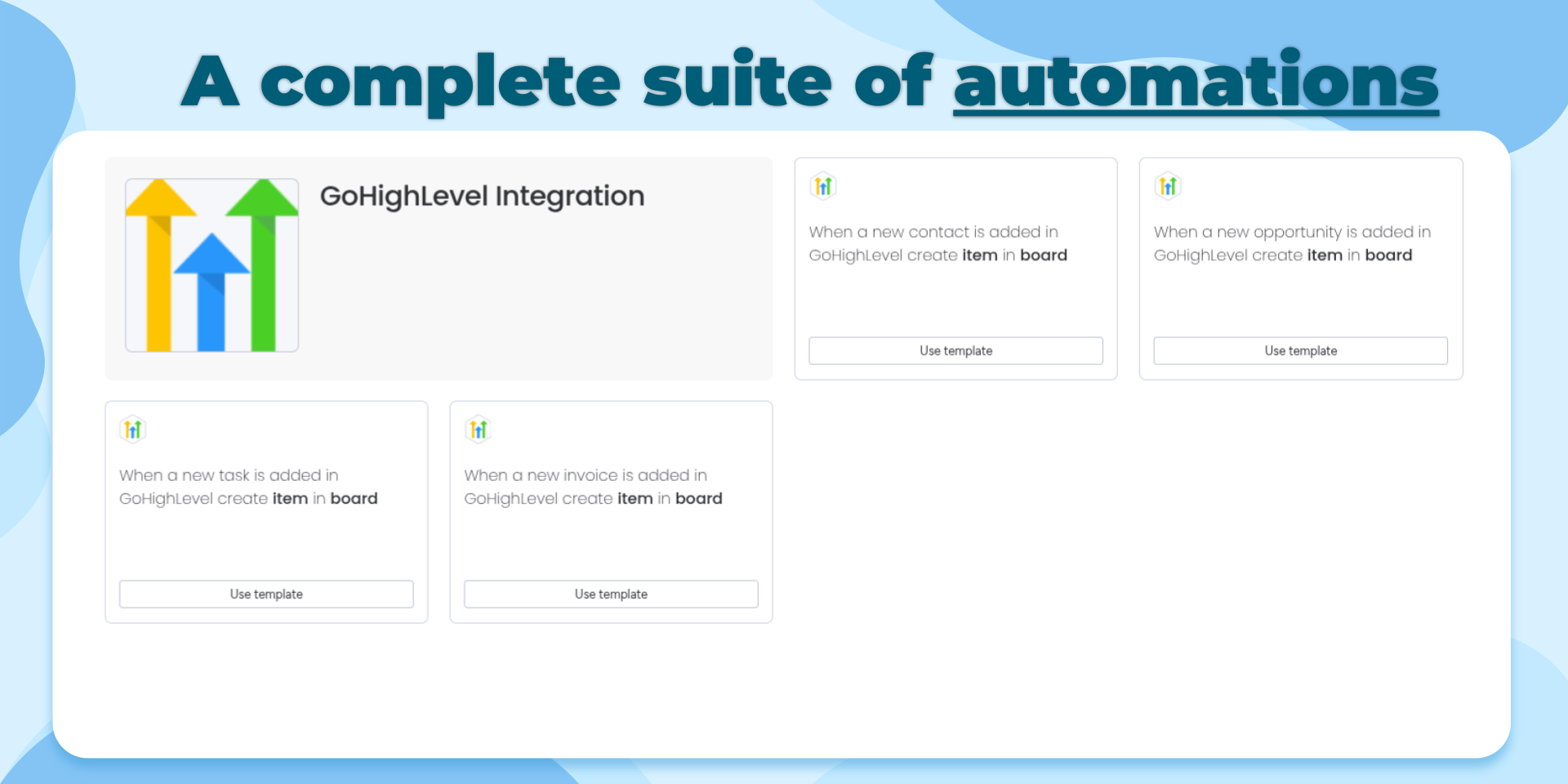 A complete suite of automations

GoHighLevel Integration

When a new contact is added in GoHighLevel create item in board

Use template

When a new opportunity is added in GoHighLevel create item in board

Use template

When a new task is added in GoHighLevel create item in board

Use template

When a new invoice is added in GoHighLevel create item in board

Use template